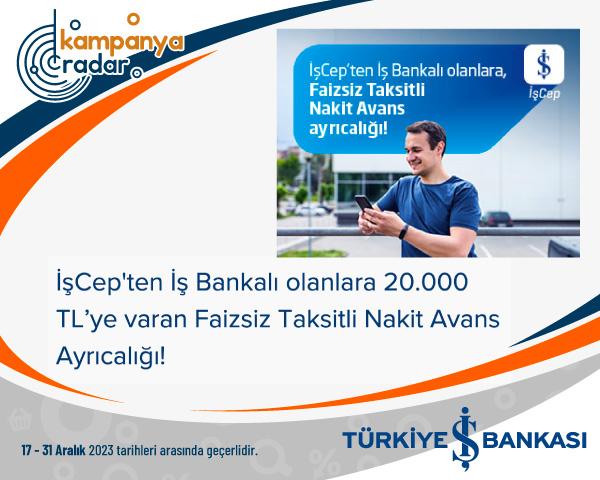 kampanya radar

İşCep'ten İş Bankalı olanlara, Faizsiz Taksitli Nakit Avans ayrıcalığı!

İşCep

İşCep'ten İş Bankalı olanlara 20.000 TL'ye varan Faizsiz Taksitli Nakit Avans Ayrıcalığı!

17 - 31 Aralık 2023 tarihleri arasında geçerlidir.

TÜRKİYE İŞ BANKASI